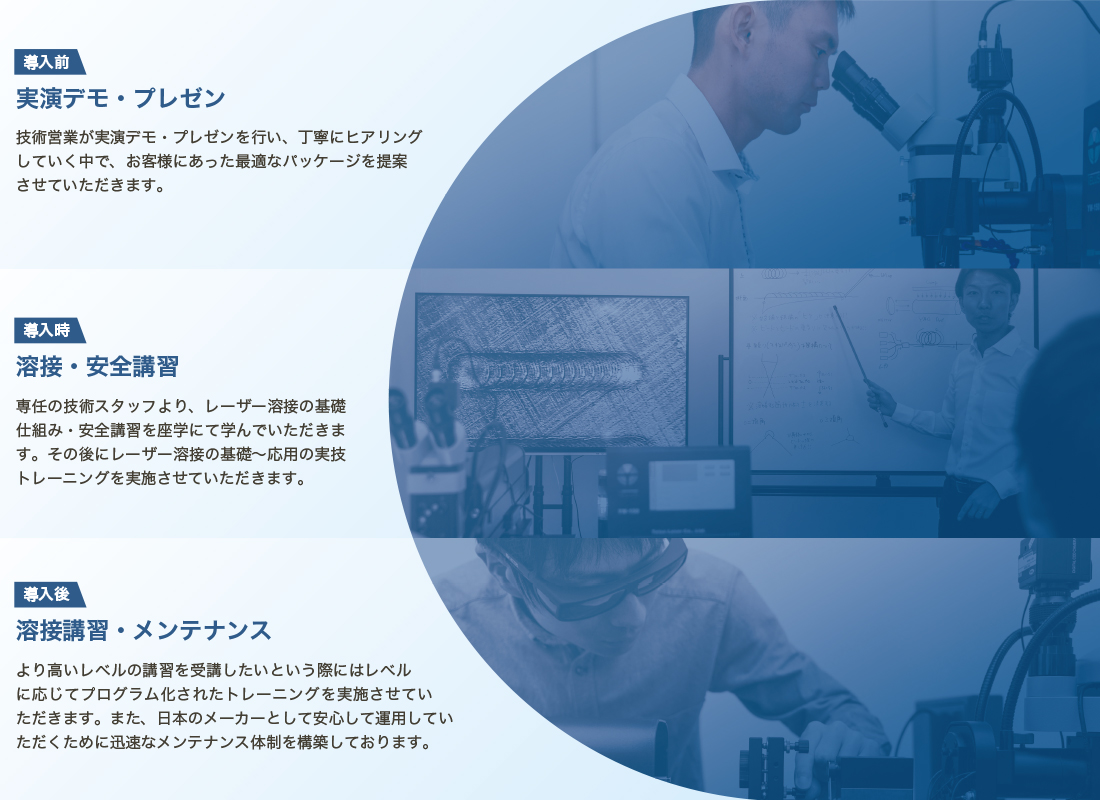 導入前

実演デモ・プレゼン

技術営業が実演デモ・プレゼンを行い、丁寧にヒアリングしていく中で、お客様にあった最適なパッケージを提案させていただきます。

導入時

溶接・安全講習

専任の技術スタッフより、レーザー溶接の基礎仕組み・安全講習を座学にて学んでいただきます。その後にレーザー溶接の基礎〜応用の実技トレーニングを実施させていただきます。

導入後

溶接講習・メンテナンス

より高いレベルの講習を受講したいという際にはレベルに応じてプログラム化されたトレーニングを実施させていただきます。また、日本のメーカーとして安心して運用していただくために迅速なメンテナンス体制を構築しております。